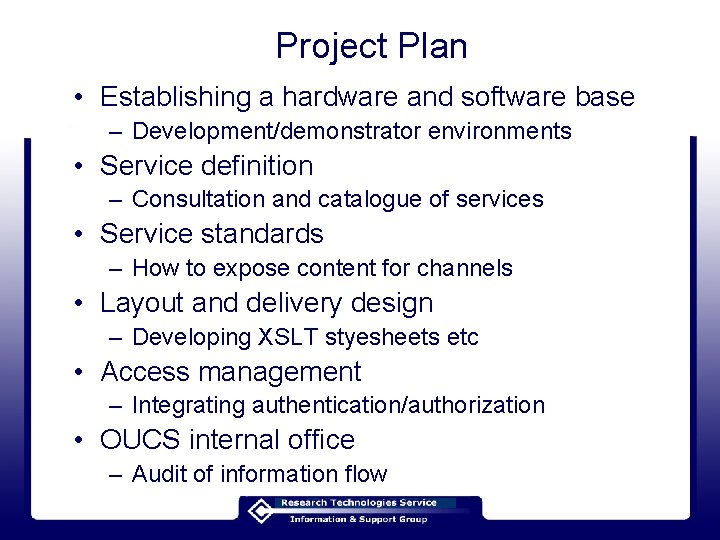 Project Plan

• Establishing a hardware and software base
– Development/demonstrator environments
• Service definition
– Consultation and catalogue of services
• Service standards
– How to expose content for channels
• Layout and delivery design
– Developing XSLT styesheets etc
• Access management
– Integrating authentication/authorization
• OUCS internal office
– Audit of information flow

Research Technologies Service
Information & Support Group